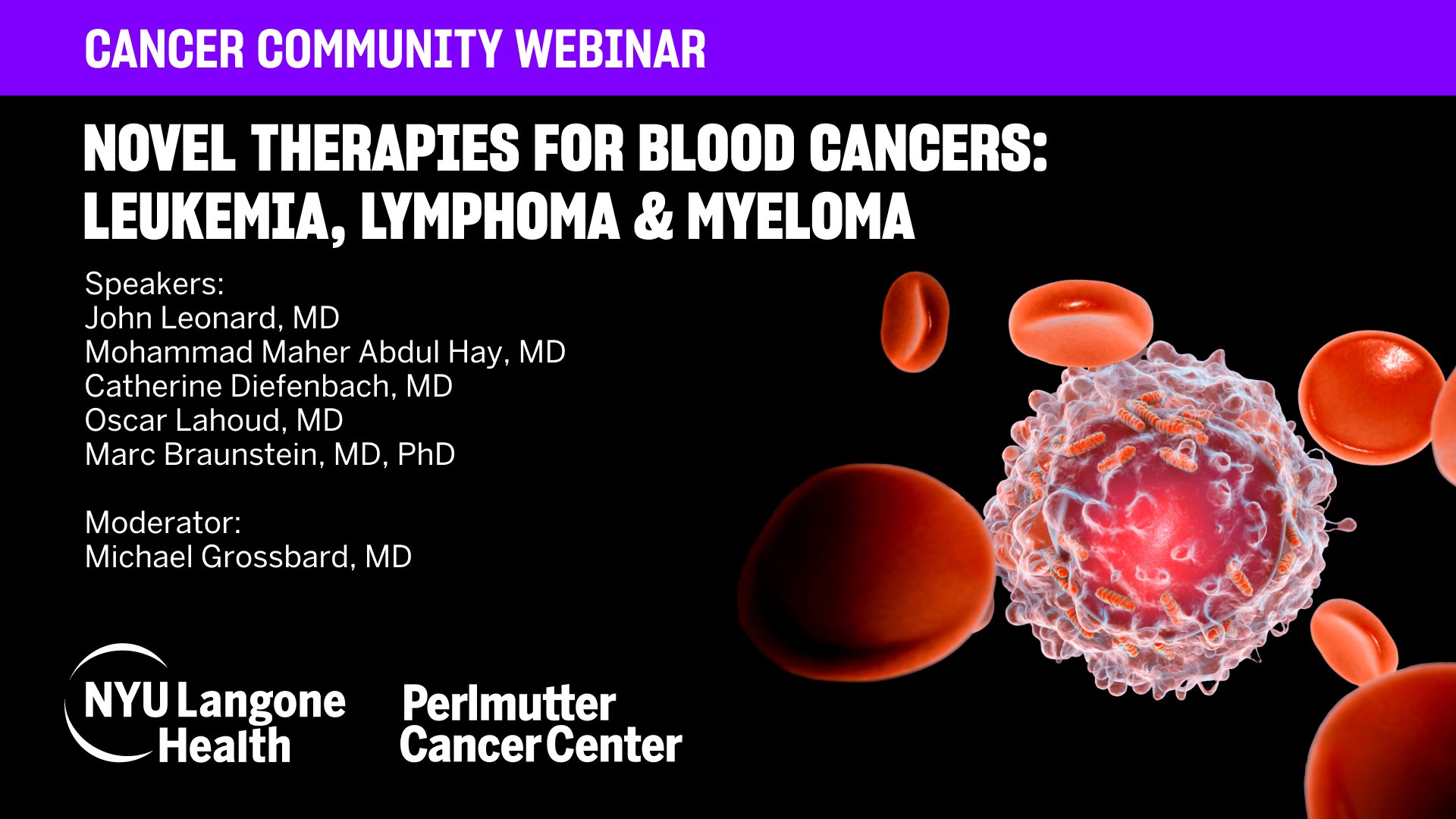 CANCER COMMUNITY WEBINAR

NOVEL THERAPIES FOR BLOOD CANCERS: LEUKEMIA, LYMPHOMA & MYELOMA

Speakers:
John Leonard, MD
Mohammad Maher Abdul Hay, MD
Catherine Diefenbach, MD
Oscar Lahoud, MD
Marc Braunstein, MD, PhD

Moderator:
Michael Grossbard, MD

NYU Langone Health

Perlmutter Cancer Center